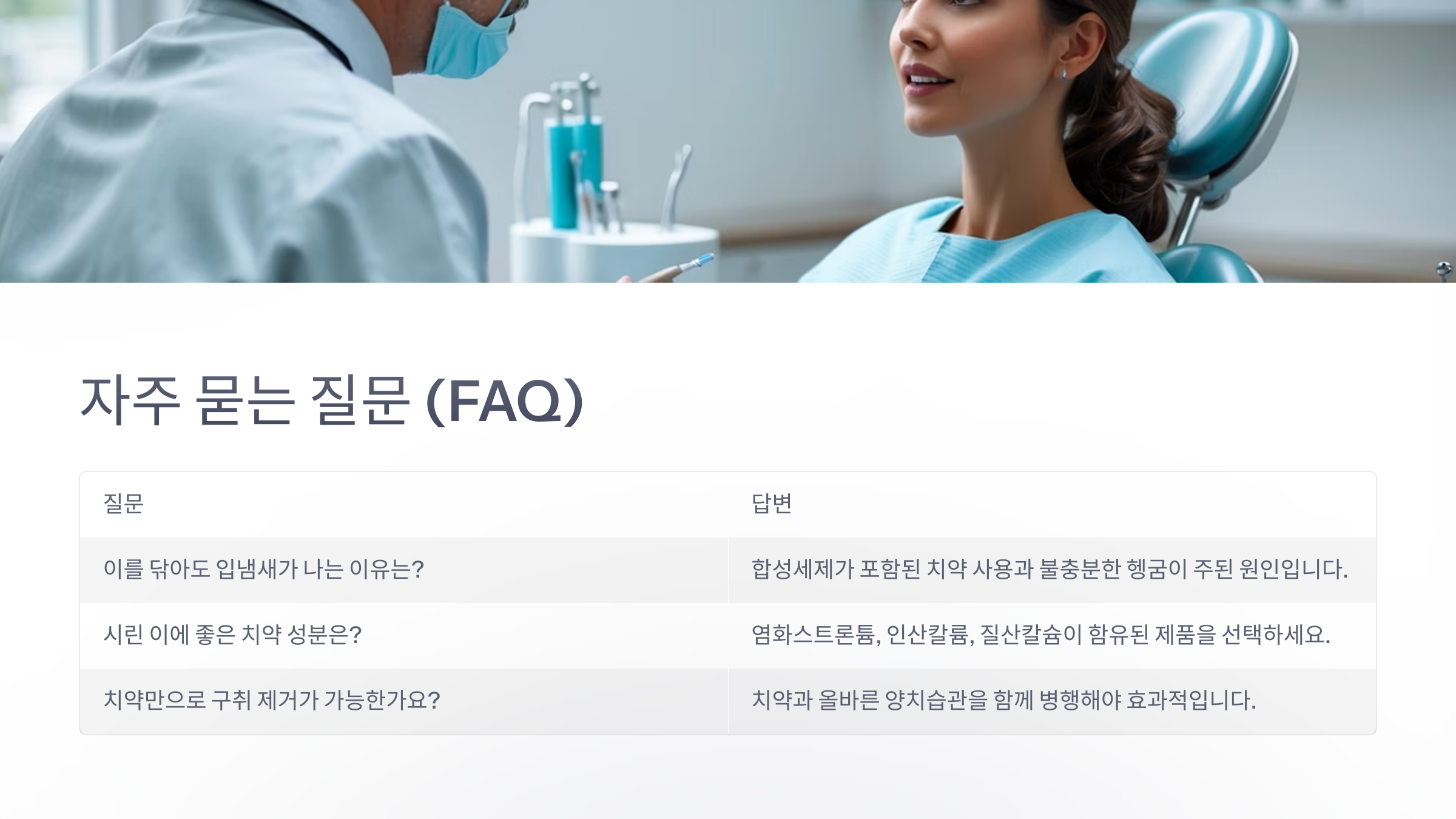 자주 묻는 질문 (FAQ)

| 질문 | 답변 |
|---|---|
| 이를 닦아도 입냄새가 나는 이유는? | 합성세제가 포함된 치약 사용과 불충분한 헹굼이 주된 원인입니다. |
| 시린 이에 좋은 치약 성분은? | 염화스트론튬, 인산칼륨, 질산칼슘이 함유된 제품을 선택하세요. |
| 치약만으로 구취 제거가 가능한가요? | 치약과 올바른 양치습관을 함께 병행해야 효과적입니다. |